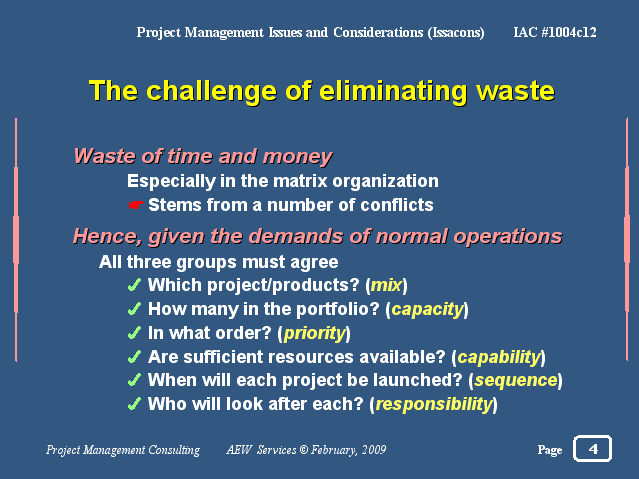 Project Management Issues and Considerations (Issacons) IAC #1004c12

The challenge of eliminating waste

Waste of time and money

Especially in the matrix organization

☛ Stems from a number of conflicts

Hence, given the demands of normal operations

All three groups must agree

✓ Which project/products? (mix)

✓ How many in the portfolio? (capacity)

✓ In what order? (priority)

✓ Are sufficient resources available? (capability)

✓ When will each project be launched? (sequence)

✓ Who will look after each? (responsibility)

Project Management Consulting AEW Services © February, 2009 Page 4